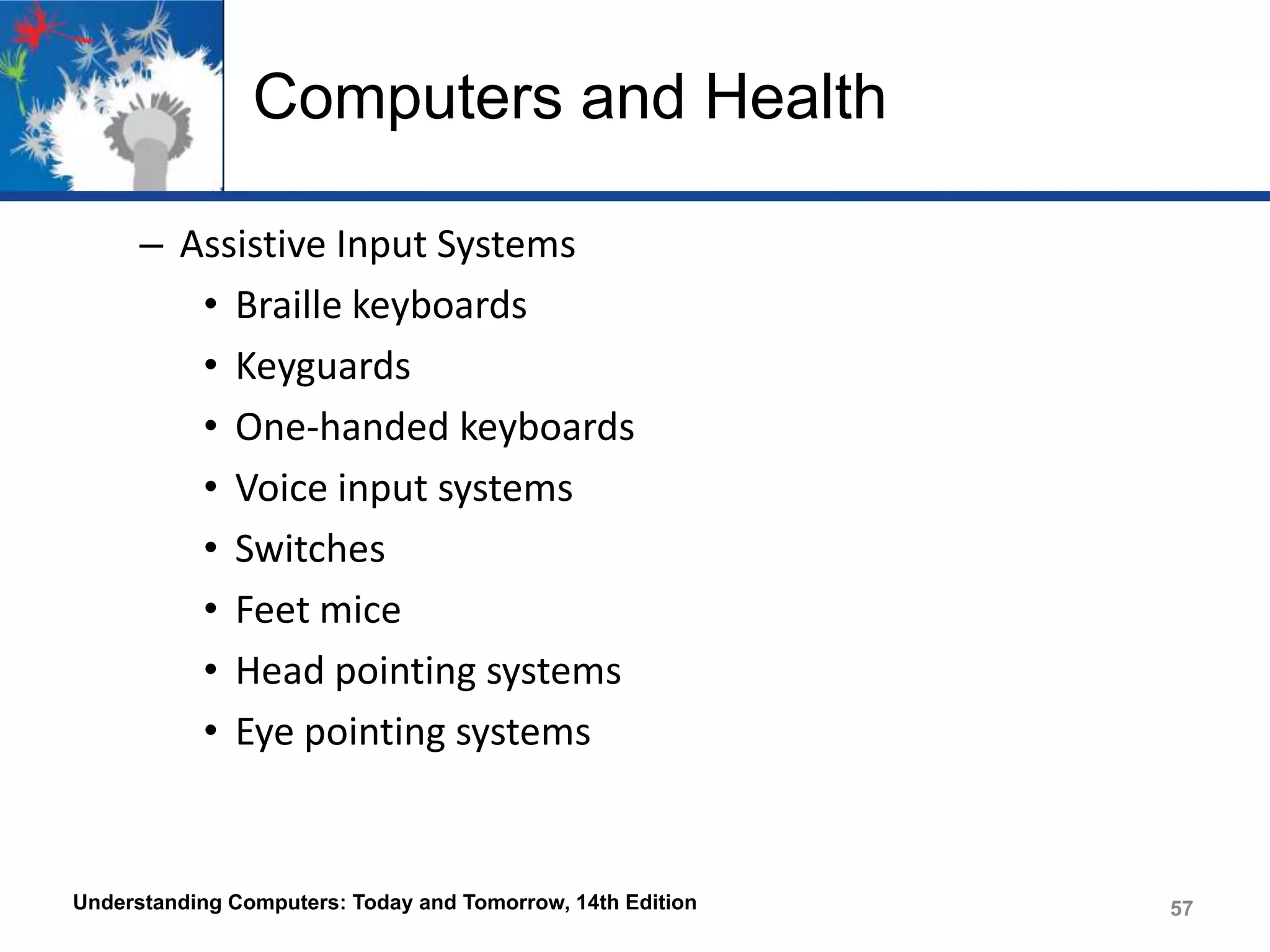 Computers and Health

– Assistive Input Systems
  • Braille keyboards
  • Keyguards
  • One-handed keyboards
  • Voice input systems
  • Switches
  • Feet mice
  • Head pointing systems
  • Eye pointing systems

Understanding Computers: Today and Tomorrow, 14th Edition

57